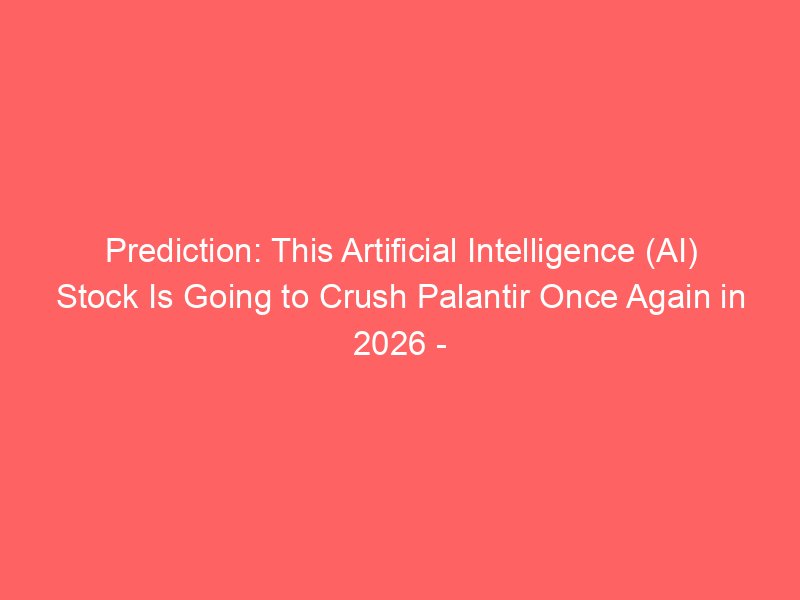 Prediction: This Artificial Intelligence (AI) Stock Is Going to Crush Palantir Once Again in 2026 -